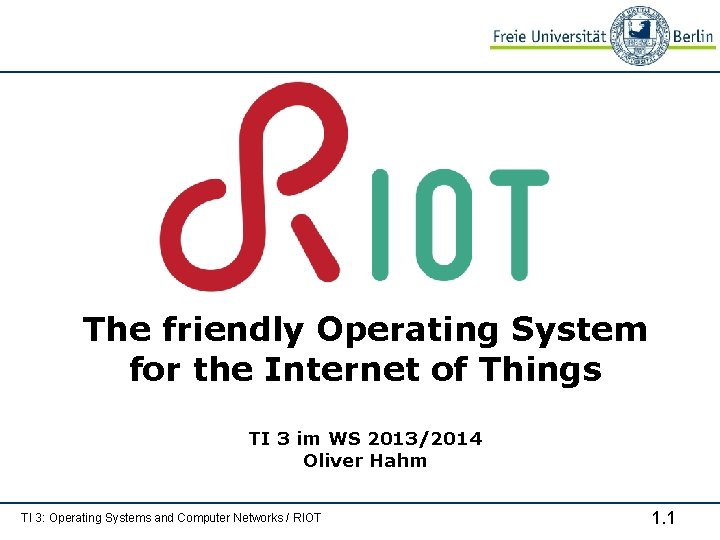 Freie Universität Berlin

RIOT

The friendly Operating System for the Internet of Things

TI 3 im WS 2013/2014
Oliver Hahm

TI 3: Operating Systems and Computer Networks / RIOT

1.1